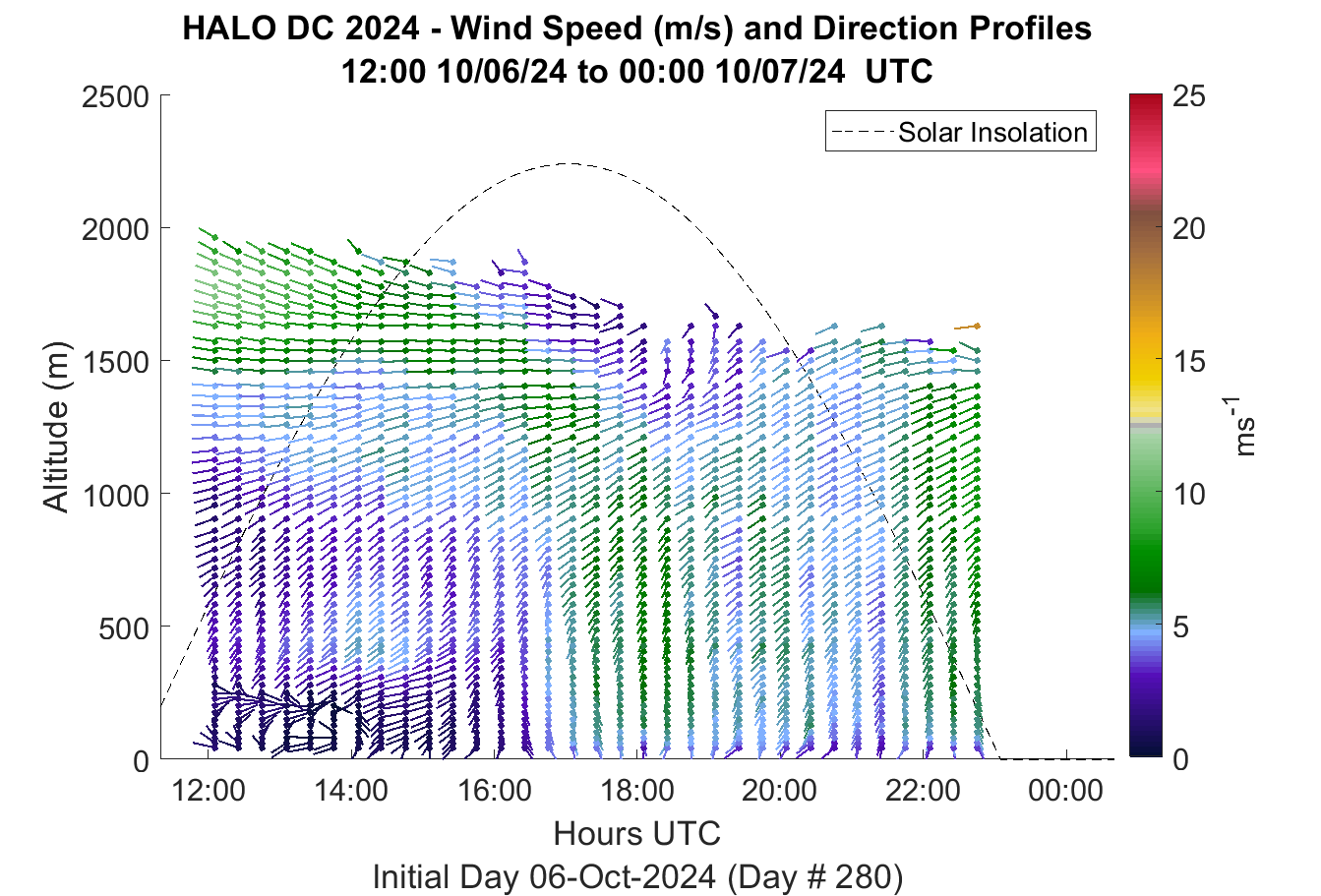 HALO DC 2024 - Wind Speed (m/s) and Direction Profiles
12:00 10/06/24 to 00:00 10/07/24 UTC

Solar Insolation

Altitude (m)

2500
2000
1500
1000
500
0

12:00
14:00
16:00
18:00
20:00
22:00
00:00

Hours UTC

Initial Day 06-Oct-2024 (Day # 280)

25
20
15
10
5
0

$ms^{-1}$